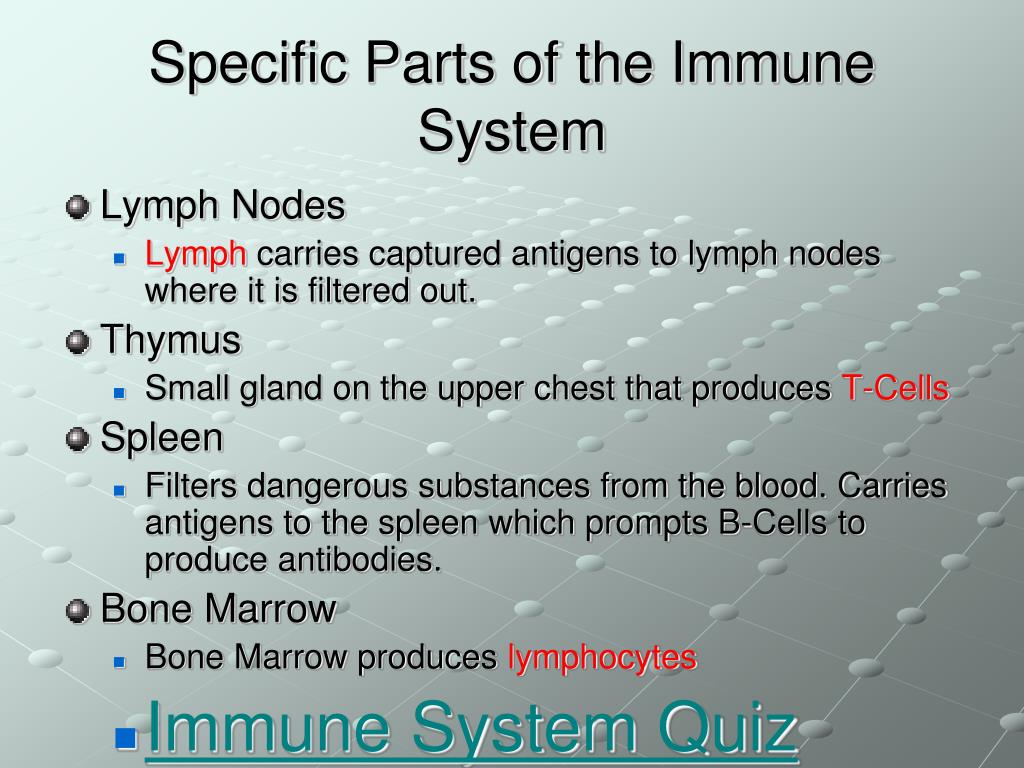 Specific Parts of the Immune System

Lymph Nodes
Lymph carries captured antigens to lymph nodes where it is filtered out.

Thymus
Small gland on the upper chest that produces T-Cells

Spleen
Filters dangerous substances from the blood. Carries antigens to the spleen which prompts B-Cells to produce antibodies.

Bone Marrow
Bone Marrow produces lymphocytes

Immune System Quiz